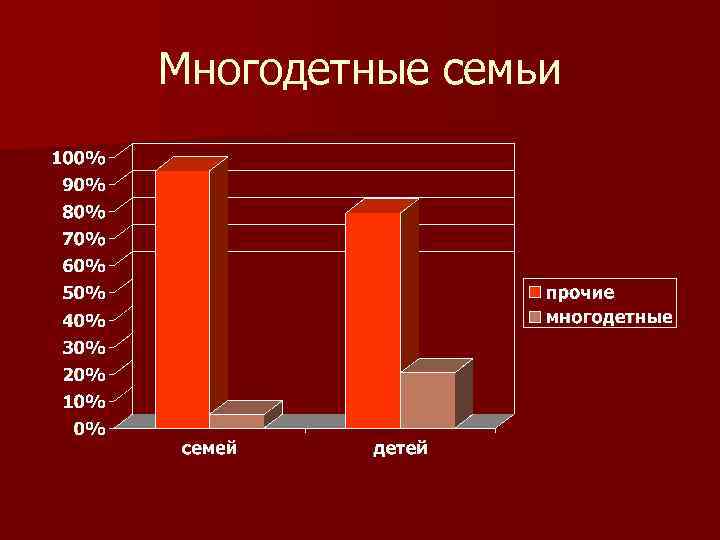 Многодетные семьи

100%
90%
80%
70%
60%
50%
40%
30%
20%
10%
0%

семей
детей

прочие
многодетные